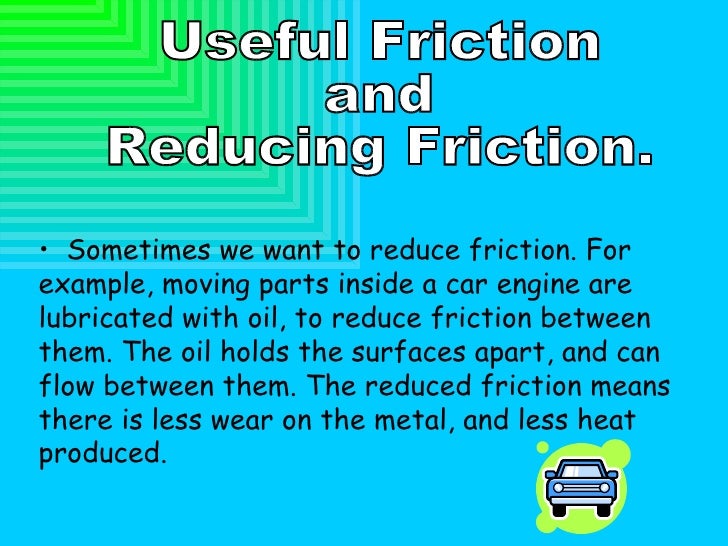 Useful Friction and Reducing Friction.

• Sometimes we want to reduce friction. For example, moving parts inside a car engine are lubricated with oil, to reduce friction between them. The oil holds the surfaces apart, and can flow between them. The reduced friction means there is less wear on the metal, and less heat produced.